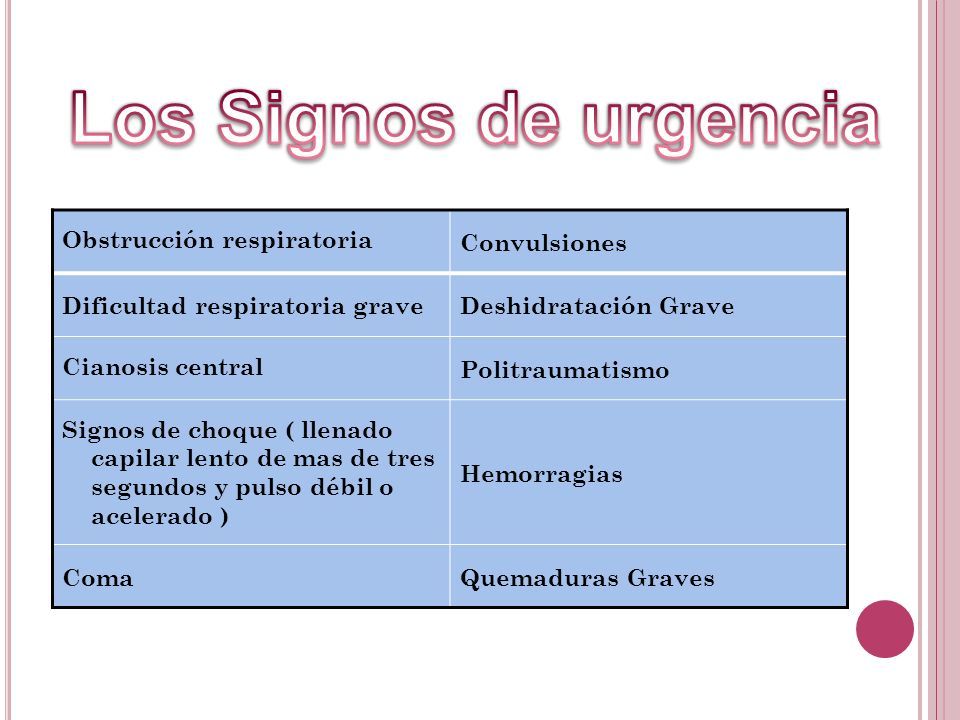 Los Signos de urgencia

| Obstrucción respiratoria | Convulsiones |
|---|---|
| Dificultad respiratoria grave | Deshidratación Grave |
| Cianosis central | Politraumatismo |
| Signos de choque ( llenado capilar lento de mas de tres segundos y pulso débil o acelerado ) | Hemorragias |
| Coma | Quemaduras Graves |